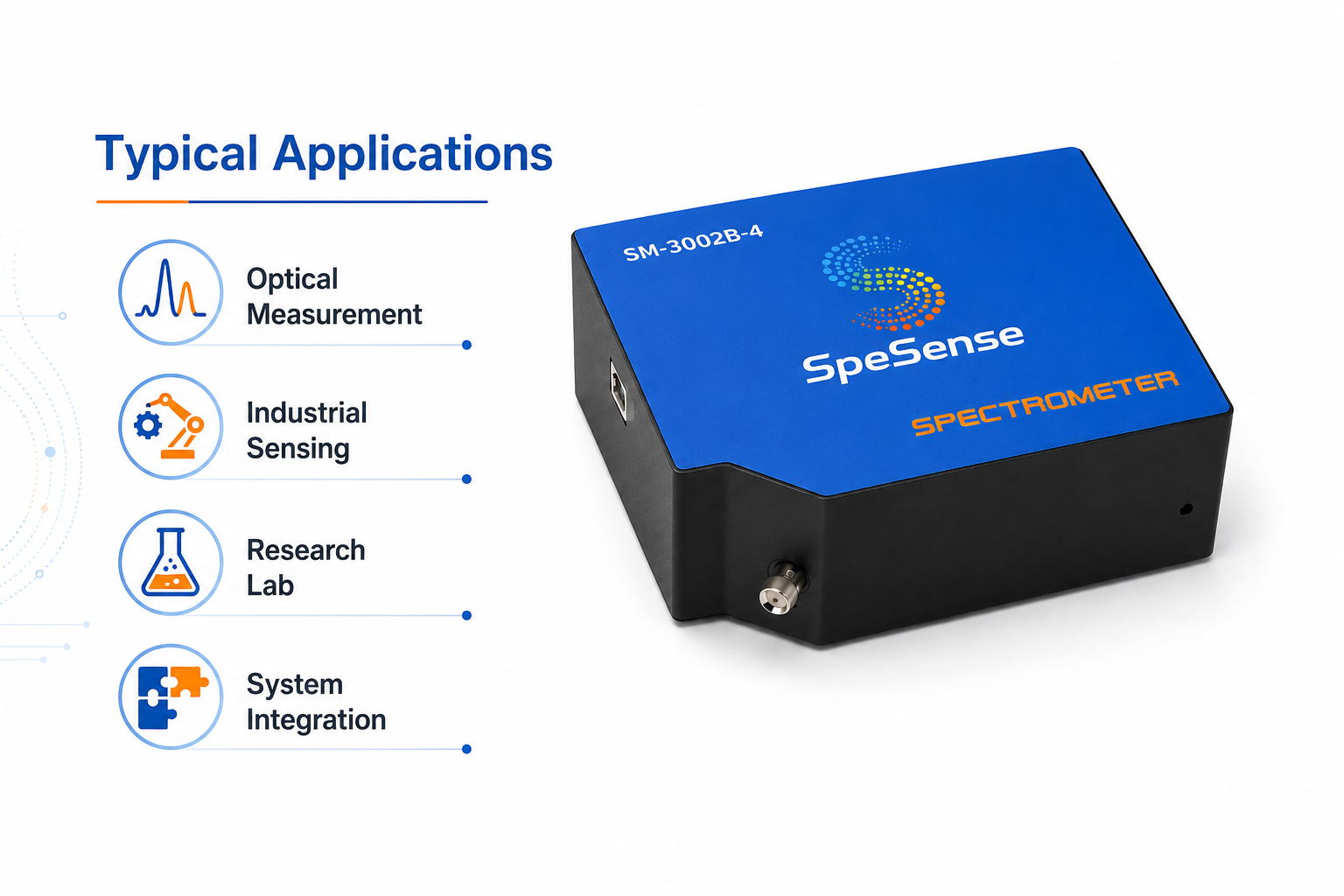 Typical Applications

Optical Measurement

Industrial Sensing

Research Lab

System Integration

SM-3002B-4

SpeSense

SPECTROMETER